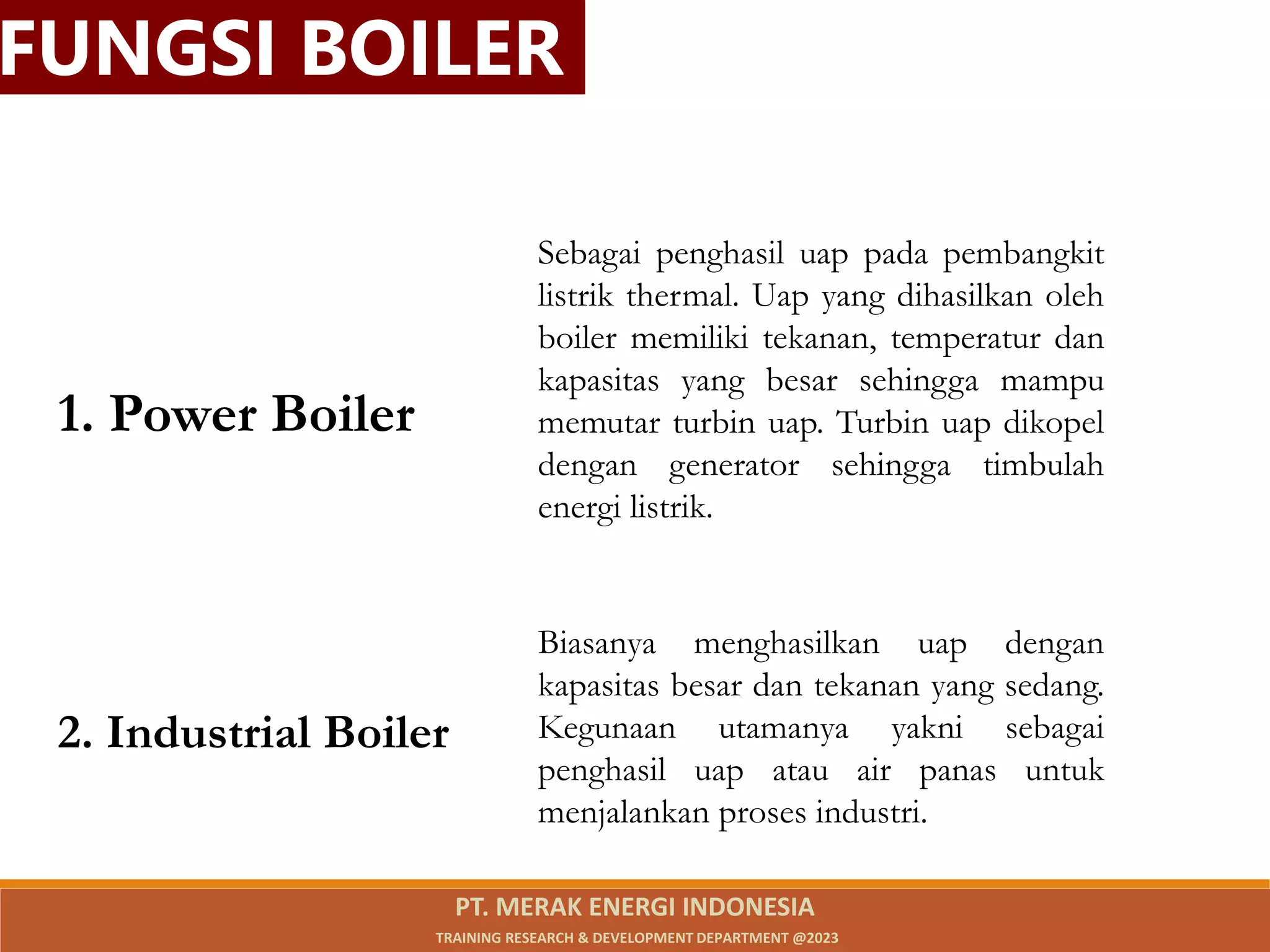 FUNGSI BOILER

1. Power Boiler

Sebagai penghasil uap pada pembangkit listrik thermal. Uap yang dihasilkan oleh boiler memiliki tekanan, temperatur dan kapasitas yang besar sehingga mampu memutar turbin uap. Turbin uap dikopel dengan generator sehingga timbulah energi listrik.

2. Industrial Boiler

Biasanya menghasilkan uap dengan kapasitas besar dan tekanan yang sedang. Kegunaan utamanya yakni sebagai penghasil uap atau air panas untuk menjalankan proses industri.

PT. MERAK ENERGI INDONESIA

TRAINING RESEARCH & DEVELOPMENT DEPARTMENT @2023